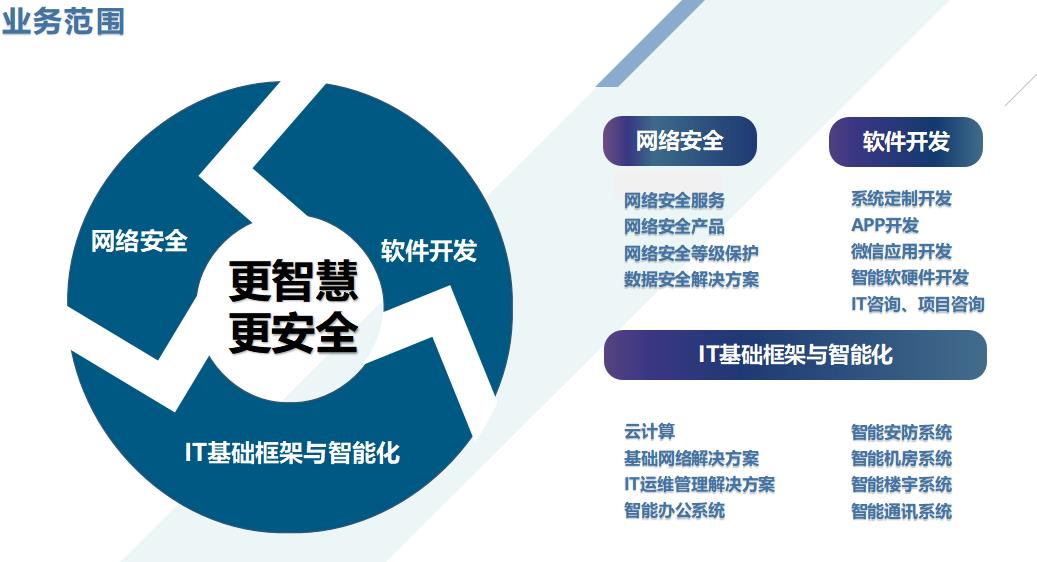 业务范围

网络安全

软件开发

更智慧
更安全

IT基础框架与智能化

网络安全

网络安全服务
网络安全产品
网络安全等级保护
数据安全解决方案

软件开发

系统定制开发
APP开发
微信应用开发
智能软硬件开发
IT咨询、项目咨询

IT基础框架与智能化

云计算
基础网络解决方案
IT运维管理解决方案
智能办公系统

智能安防系统
智能机房系统
智能楼宇系统
智能通讯系统